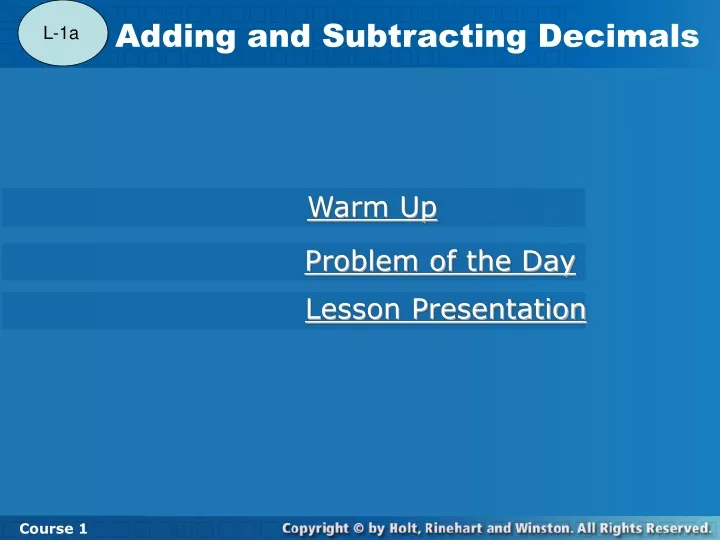 L-1a

Adding and Subtracting Decimals

Warm Up

Problem of the Day

Lesson Presentation

Course 1

Copyright © by Holt, Rinehart and Winston. All Rights Reserved.